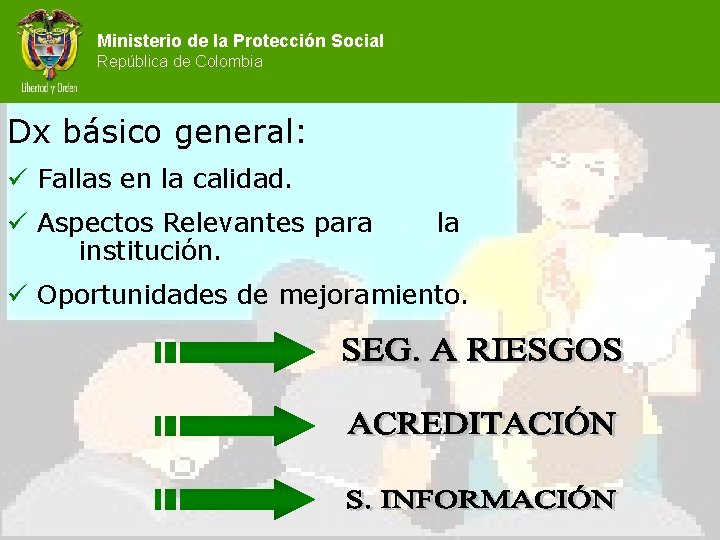 Libertad y Orden

Ministerio de la Protección Social
República de Colombia

Dx básico general:

✓ Fallas en la calidad.

✓ Aspectos Relevantes para la institución.

✓ Oportunidades de mejoramiento.

SEG. A RIESGOS

ACREDITACIÓN

S. INFORMACIÓN